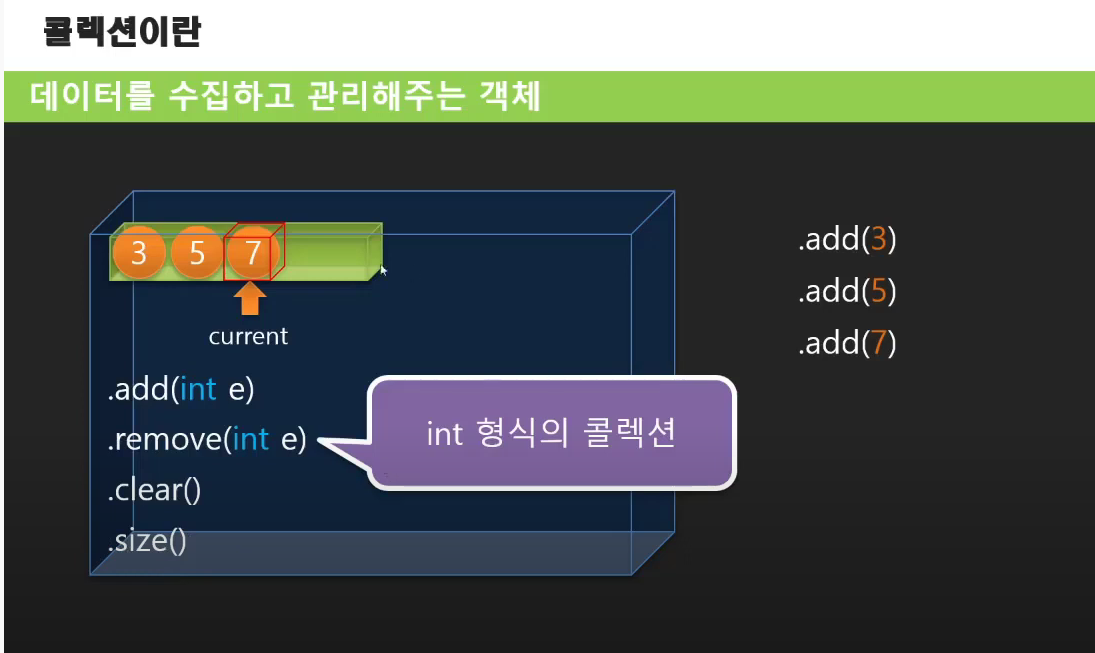 콜렉션이란

데이터를 수집하고 관리해주는 객체

3 5 7

current

.add(int e)
.remove(int e)
.clear()
.size()

int 형식의 콜렉션

.add(3)
.add(5)
.add(7)